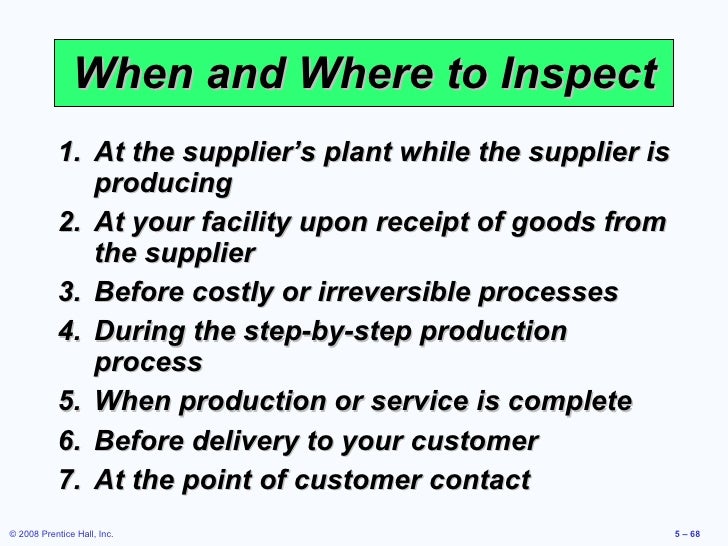 When and Where to Inspect

1. At the supplier’s plant while the supplier is producing
2. At your facility upon receipt of goods from the supplier
3. Before costly or irreversible processes
4. During the step-by-step production process
5. When production or service is complete
6. Before delivery to your customer
7. At the point of customer contact

© 2008 Prentice Hall, Inc.

5 – 68